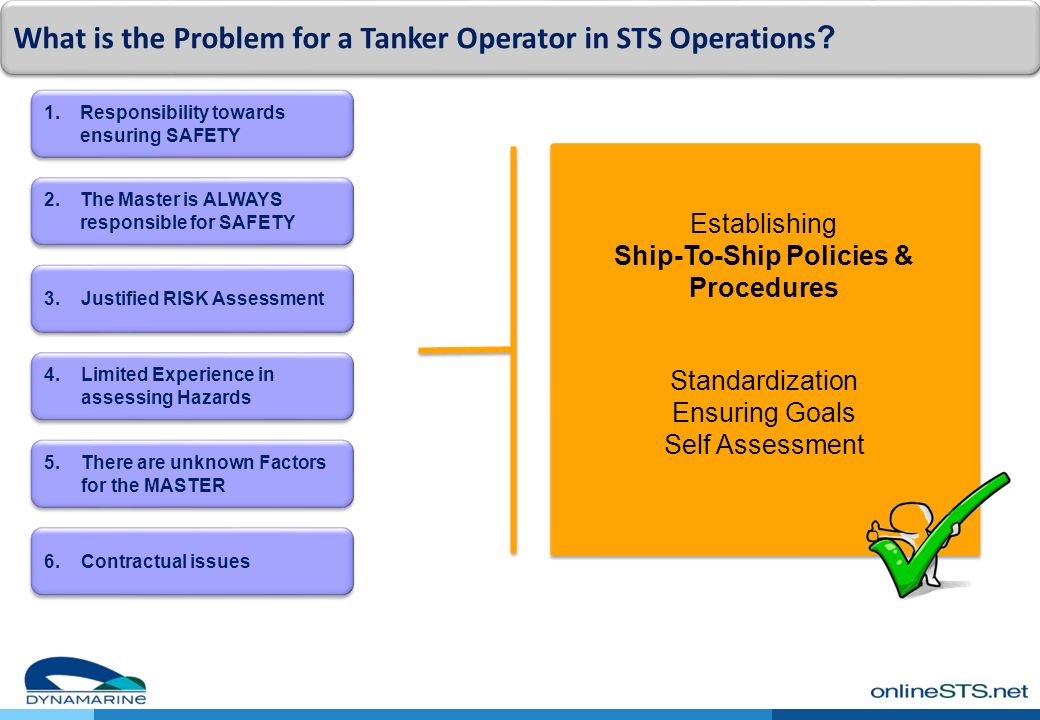 What is the Problem for a Tanker Operator in STS Operations?

1. Responsibility towards ensuring SAFETY

2. The Master is ALWAYS responsible for SAFETY

3. Justified RISK Assessment

4. Limited Experience in assessing Hazards

5. There are unknown Factors for the MASTER

6. Contractual issues

Establishing
Ship-To-Ship Policies & Procedures

Standardization
Ensuring Goals
Self Assessment

DYNAMARINE

onlineSTS.net